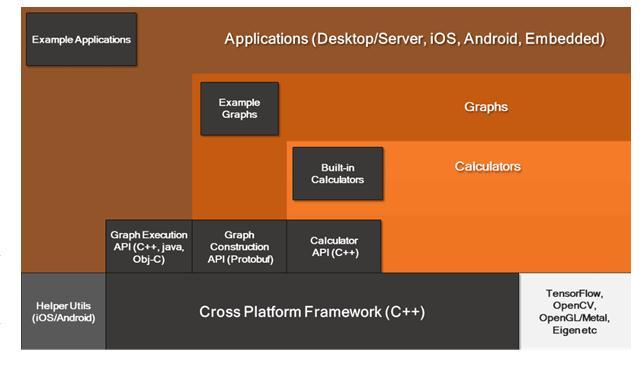 Example Applications

Applications (Desktop/Server, iOS, Android, Embedded)

Example Graphs

Graphs

Built-in Calculators

Calculators

Graph Execution API (C++, java, Obj-C)

Graph Construction API (Protobuf)

Calculator API (C++)

Helper Utils (iOS/Android)

Cross Platform Framework (C++)

TensorFlow, OpenCV, OpenGL/Metal, Eigen etc